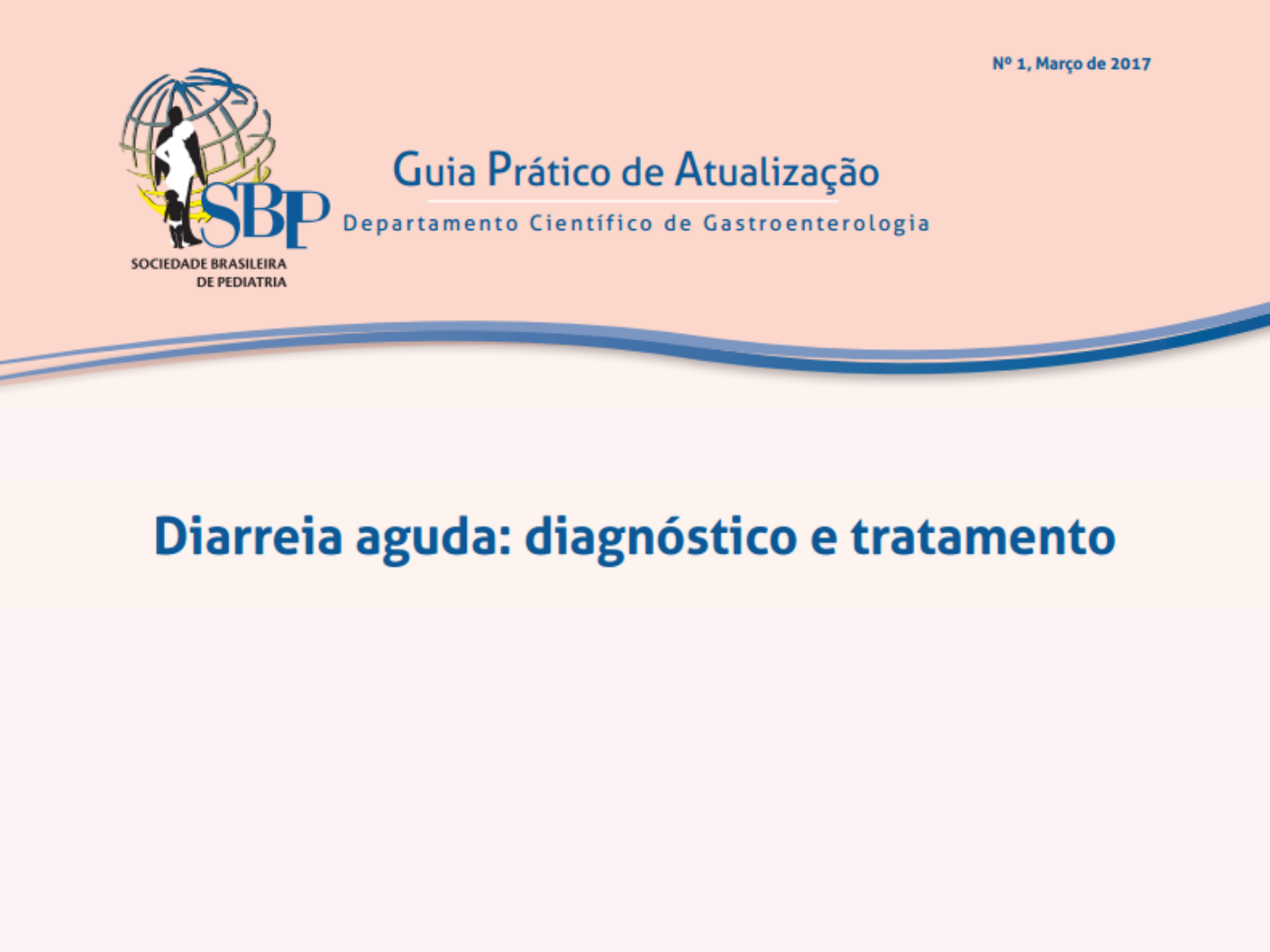 Nº 1, Março de 2017

SBP
SOCIEDADE BRASILEIRA DE PEDIATRIA

Guia Prático de Atualização
Departamento Científico de Gastroenterologia

Diarreia aguda: diagnóstico e tratamento